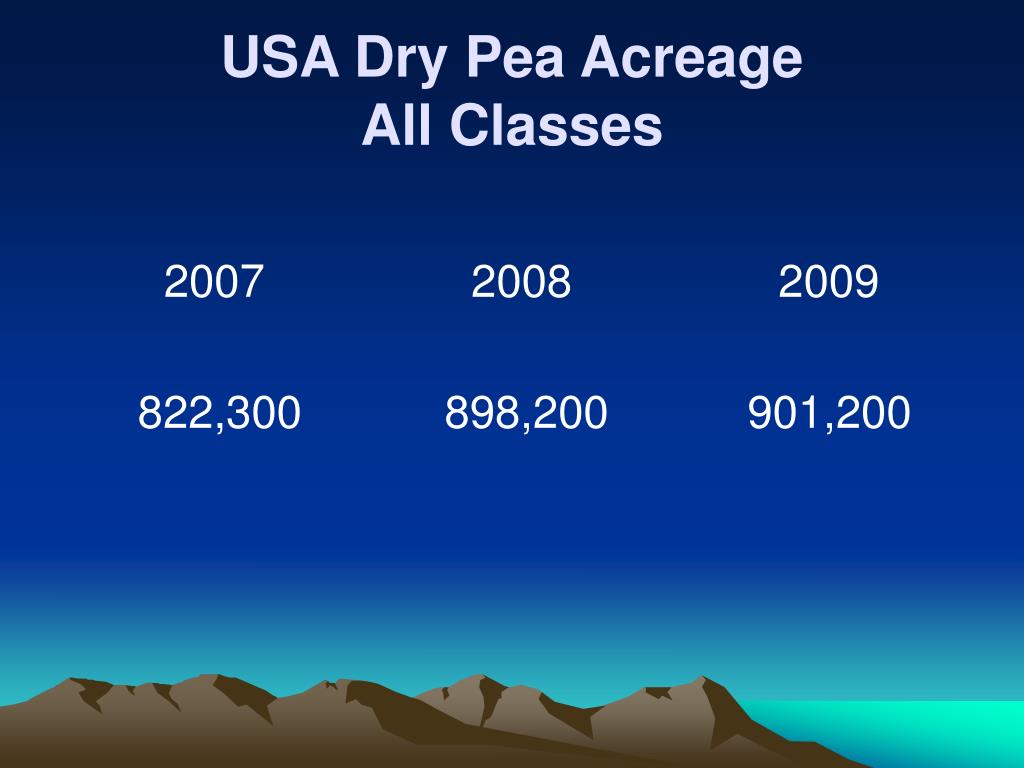 USA Dry Pea Acreage
All Classes

| 2007 | 2008 | 2009 |
|---|---|---|
| 822,300 | 898,200 | 901,200 |